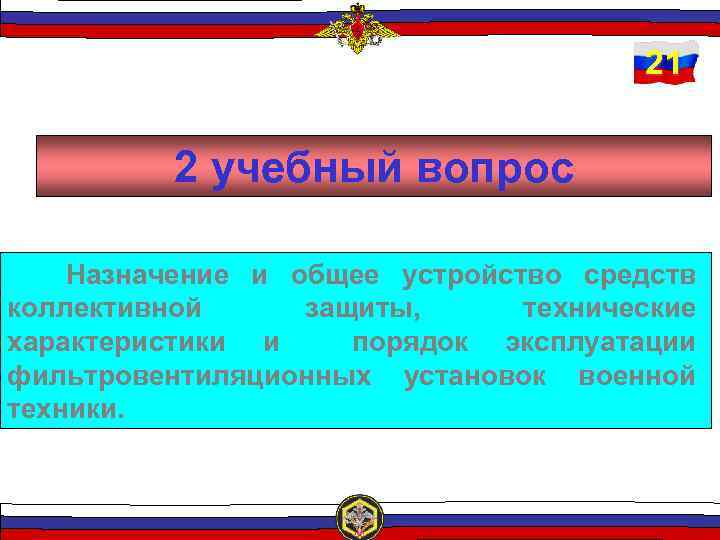 21

2 учебный вопрос

Назначение и общее устройство средств коллективной защиты, технические характеристики и порядок эксплуатации фильтровентиляционных установок военной техники.